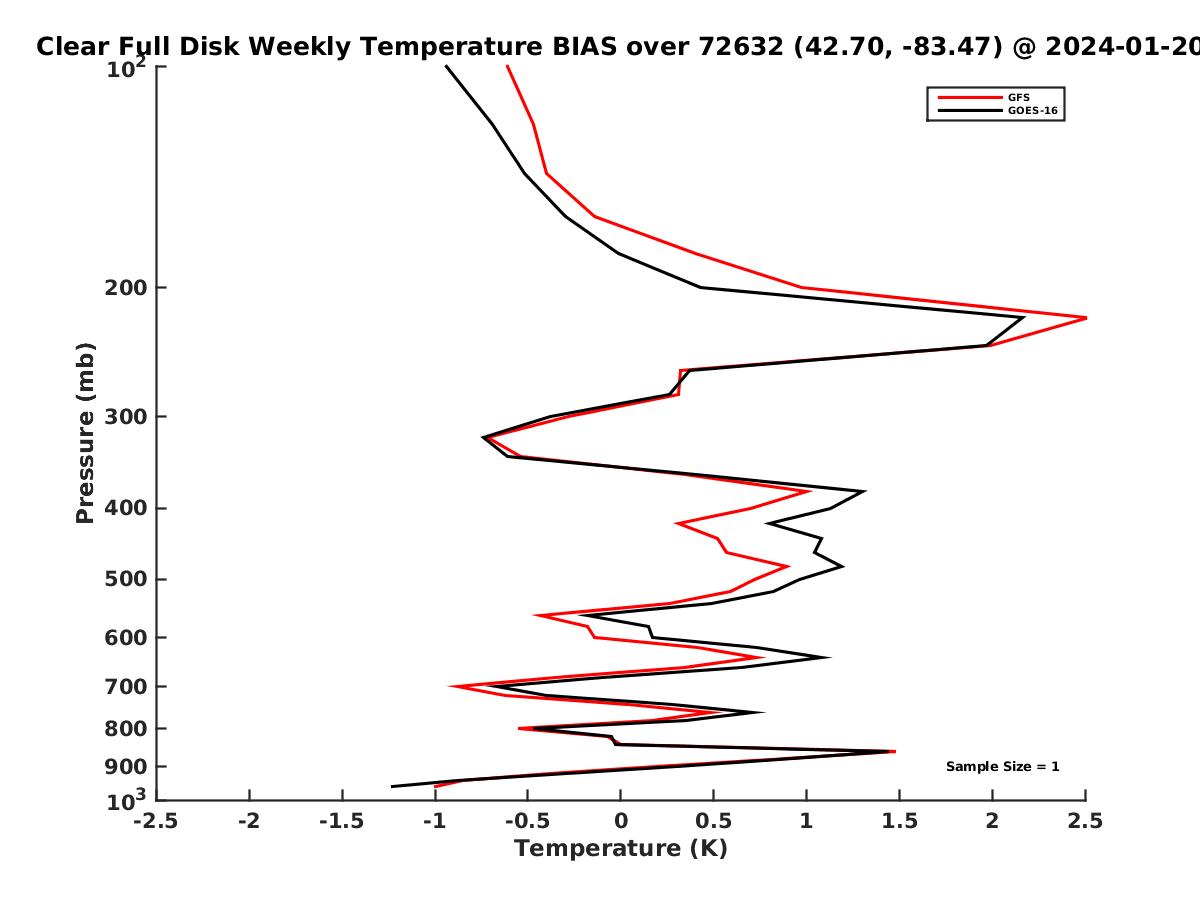 Clear Full Disk Weekly Temperature BIAS over 72632 (42.70, -83.47) @ 2024-01-20

GFS
GOES-16

Pressure (mb)

$10^2$
200
300
400
500
600
700
800
900
$10^3$

Sample Size = 1

-2.5 -2 -1.5 -1 -0.5 0 0.5 1 1.5 2 2.5
Temperature (K)